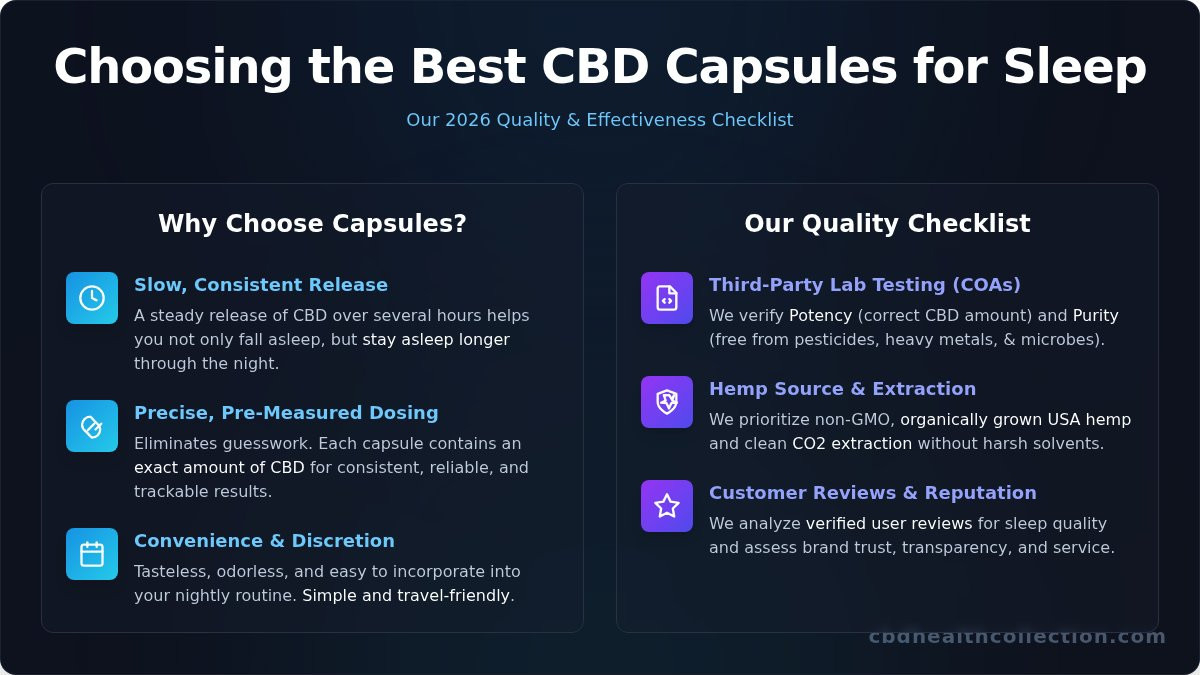 Choosing the Best CBD Capsules for Sleep

Our 2026 Quality & Effectiveness Checklist

Why Choose Capsules?

Slow, Consistent Release
A steady release of CBD over several hours helps you not only fall asleep, but stay asleep longer through the night.

Precise, Pre-Measured Dosing
Eliminates guesswork. Each capsule contains an exact amount of CBD for consistent, reliable, and trackable results.

Convenience & Discretion
Tasteless, odorless, and easy to incorporate into your nightly routine. Simple and travel-friendly.

Our Quality Checklist

Third-Party Lab Testing (COAs)
We verify Potency (correct CBD amount) and Purity (free from pesticides, heavy metals, & microbes).

Hemp Source & Extraction
We prioritize non-GMO, organically grown USA hemp and clean CO2 extraction without harsh solvents.

Customer Reviews & Reputation
We analyze verified user reviews for sleep quality and assess brand trust, transparency, and service.

cbdhealthcollection.com